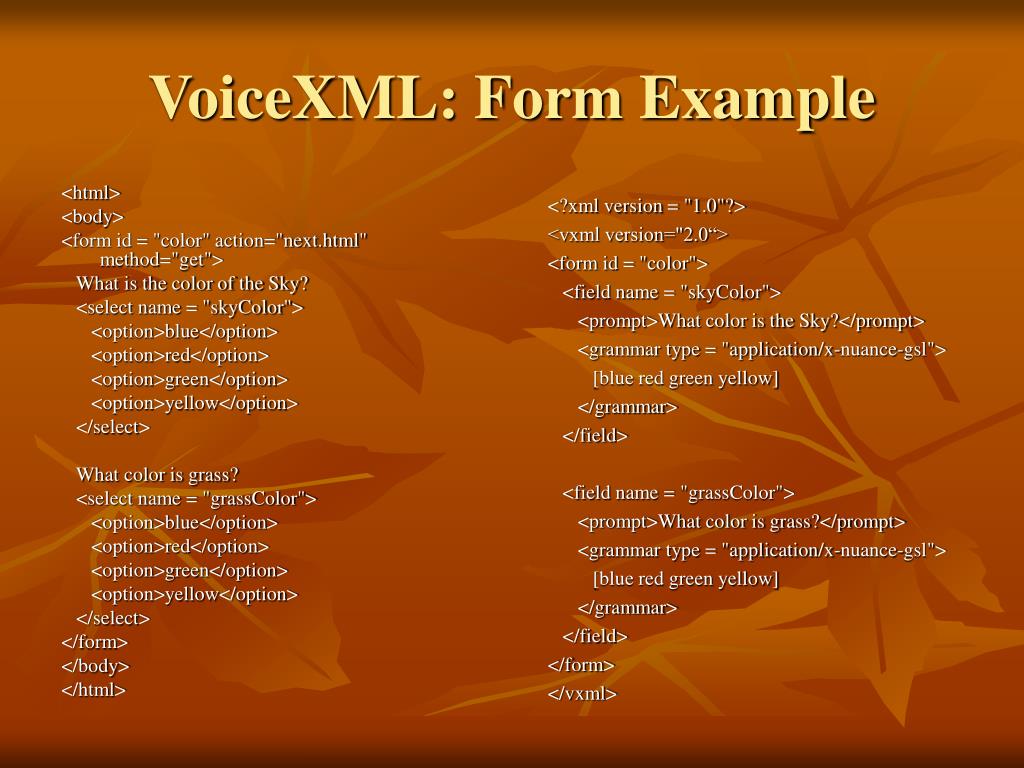 VoiceXML: Form Example

<html>
<body>
<form id = "color" action="next.html" method="get">
What is the color of the Sky?
<select name = "skyColor">
<option>blue</option>
<option>red</option>
<option>green</option>
<option>yellow</option>
</select>

What color is grass?
<select name = "grassColor">
<option>blue</option>
<option>red</option>
<option>green</option>
<option>yellow</option>
</select>
</form>
</body>
</html>

<?xml version = "1.0"?>
<vxml version="2.0“>
<form id = "color">
<field name = "skyColor">
<prompt>What color is the Sky?</prompt>
<grammar type = "application/x-nuance-gsl">
[blue red green yellow]
</grammar>
</field>

<field name = "grassColor">
<prompt>What color is grass?</prompt>
<grammar type = "application/x-nuance-gsl">
[blue red green yellow]
</grammar>
</field>
</form>
</vxml>